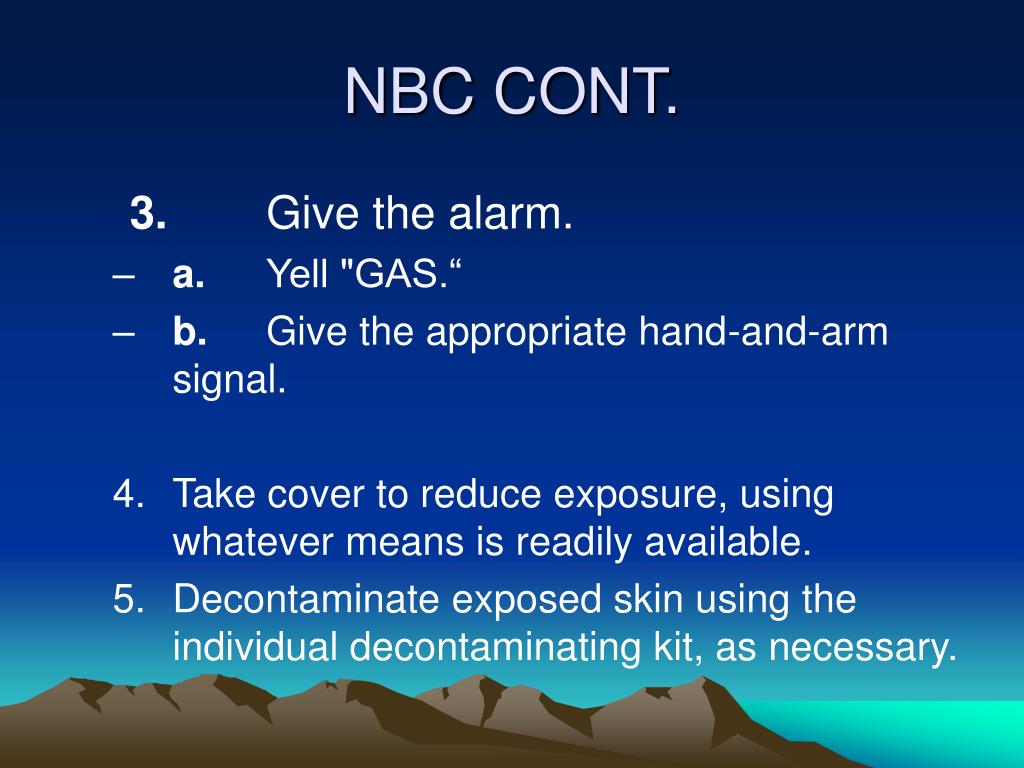 NBC CONT.

3. Give the alarm.

– a. Yell "GAS.“

– b. Give the appropriate hand-and-arm signal.

4. Take cover to reduce exposure, using whatever means is readily available.

5. Decontaminate exposed skin using the individual decontaminating kit, as necessary.